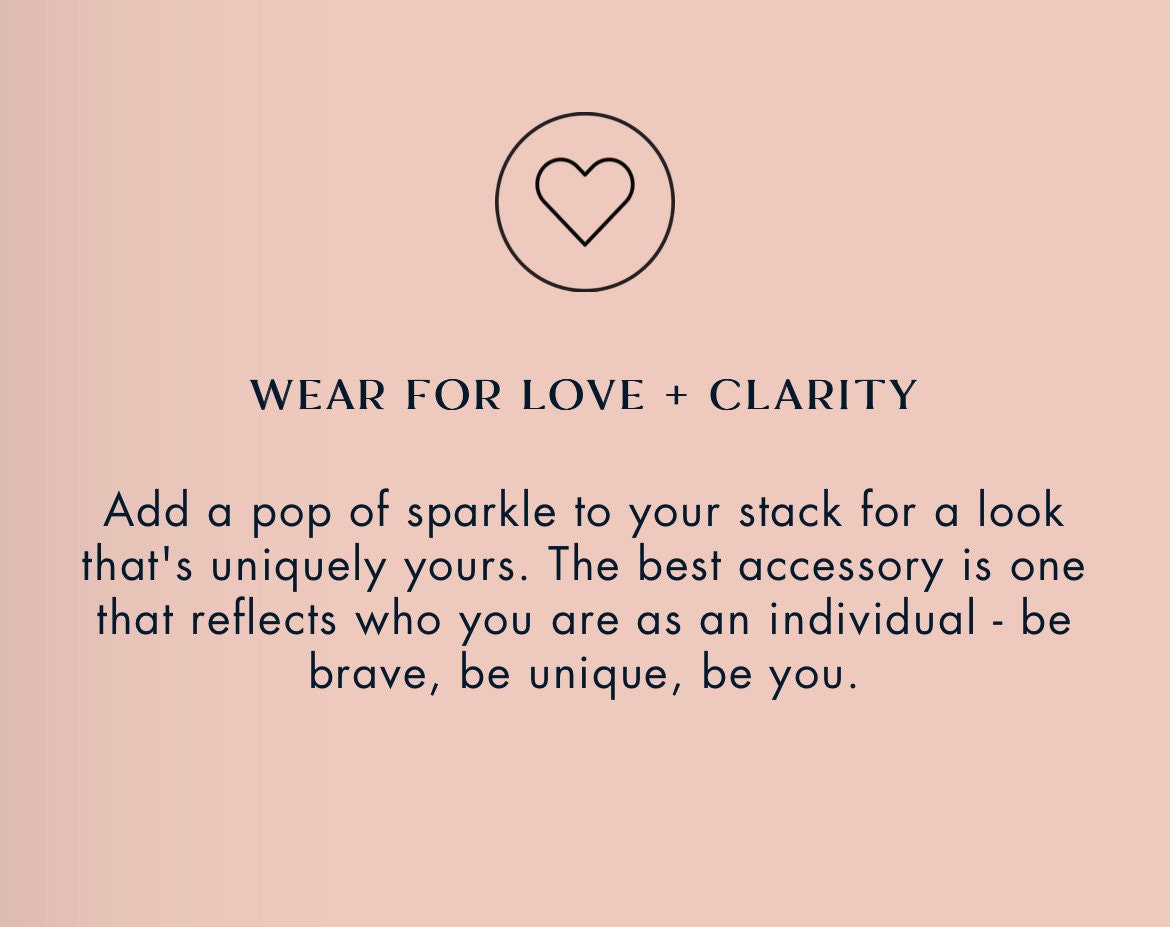 WEAR FOR LOVE + CLARITY

Add a pop of sparkle to your stack for a look that's uniquely yours. The best accessory is one that reflects who you are as an individual - be brave, be unique, be you.